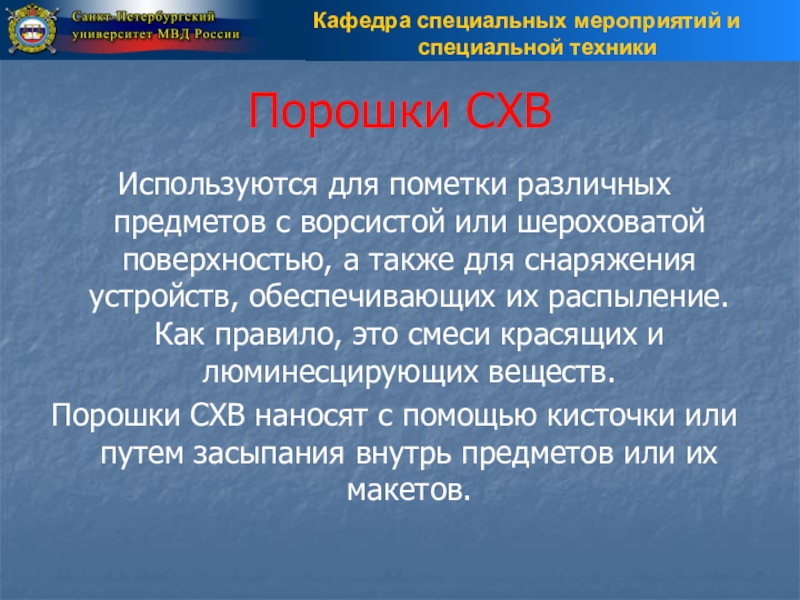 Санкт-Петербургский университет МВД России

Кафедра специальных мероприятий и специальной техники

Порошки СХВ

Используются для пометки различных предметов с ворсистой или шероховатой поверхностью, а также для снаряжения устройств, обеспечивающих их распыление. Как правило, это смеси красящих и люминесцирующих веществ.

Порошки СХВ наносят с помощью кисточки или путем засыпания внутрь предметов или их макетов.